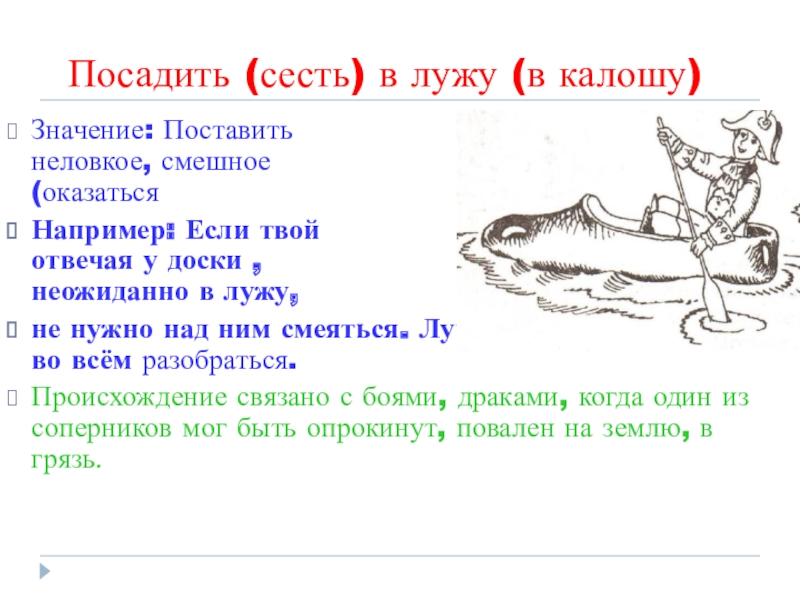 Посадить (сесть) в лужу (в калошу)

Значение: Поставить неловкое, смешное (оказаться

Например: Если твой отвечая у доски , неожиданно в лужу,

не нужно над ним смеяться. Лу во всём разобраться.

Происхождение связано с боями, драками, когда один из соперников мог быть опрокинут, повален на землю, в грязь.